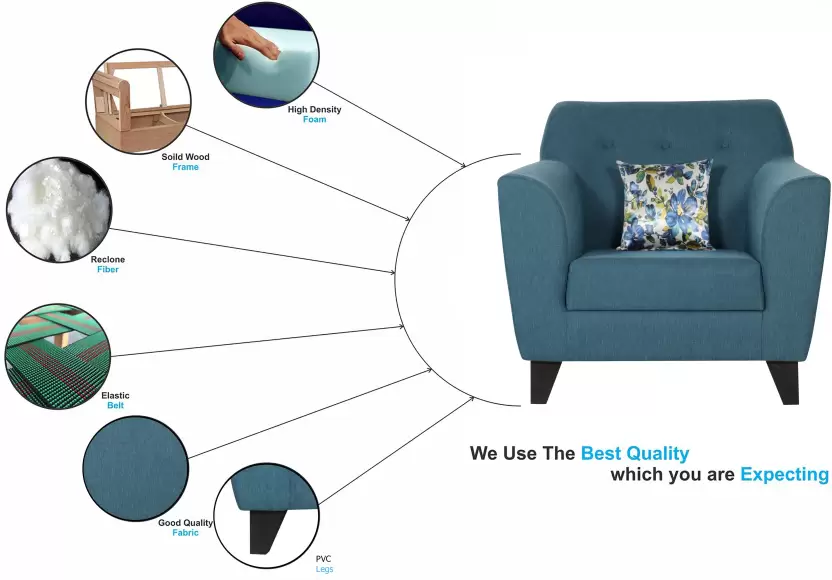 High Density
Foam

Soild Wood
Frame

Reclone
Fiber

Elastic
Belt

Good Quality
Fabric

PVC
Legs

We Use The Best Quality
which you are Expecting